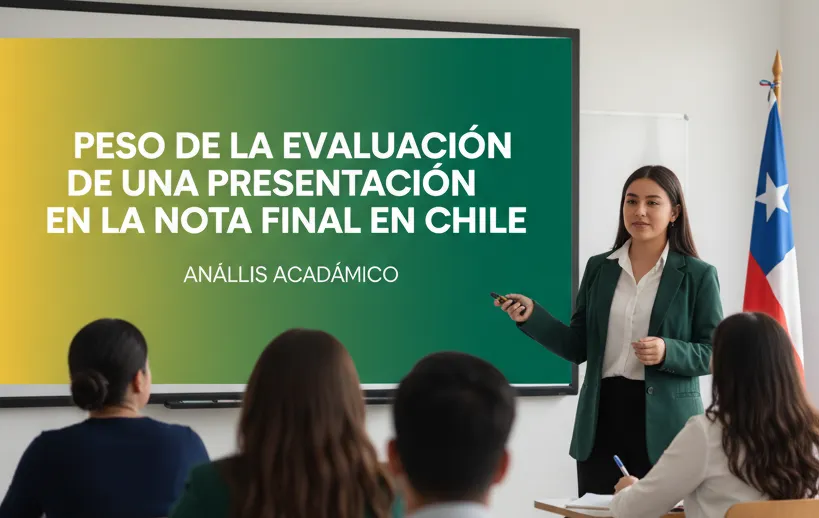 PESO DE LA EVALUACIÓN DE UNA PRESENTACIÓN EN LA NOTA FINAL EN CHILE

ANÁLLIS ACADÁMICO